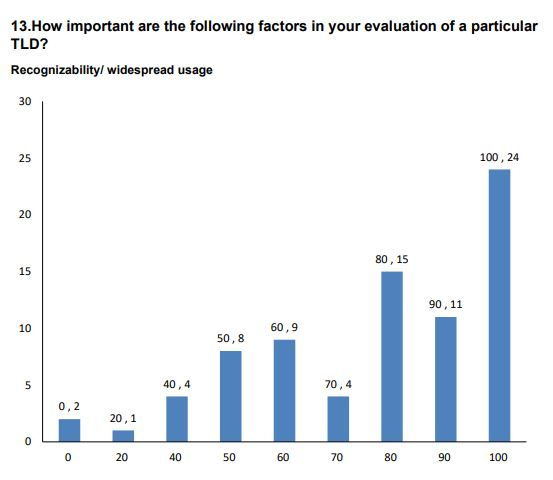 13.How important are the following factors in your evaluation of a particular TLD?

Recognizability/ widespread usage

30
25
20
15
10
5
0

0 , 2
20 , 1
40 , 4
50 , 8
60 , 9
70 , 4
80 , 15
90 , 11
100 , 24

0
20
40
50
60
70
80
90
100